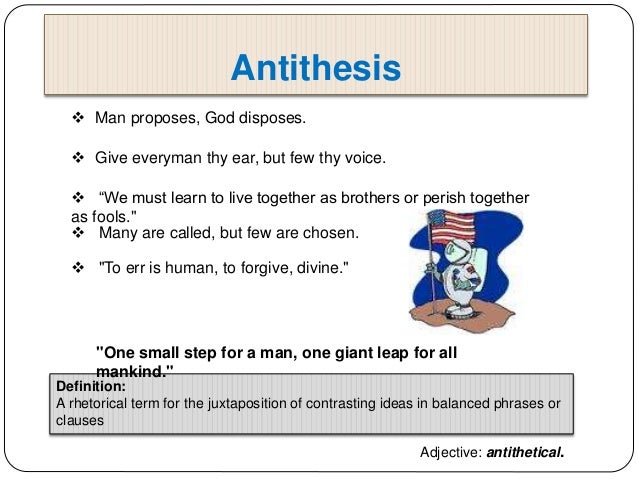 Antithesis

❖ Man proposes, God disposes.

❖ Give everyman thy ear, but few thy voice.

❖ “We must learn to live together as brothers or perish together as fools."

❖ Many are called, but few are chosen.

❖ "To err is human, to forgive, divine."

"One small step for a man, one giant leap for all mankind."

Definition:
A rhetorical term for the juxtaposition of contrasting ideas in balanced phrases or clauses

Adjective: antithetical.